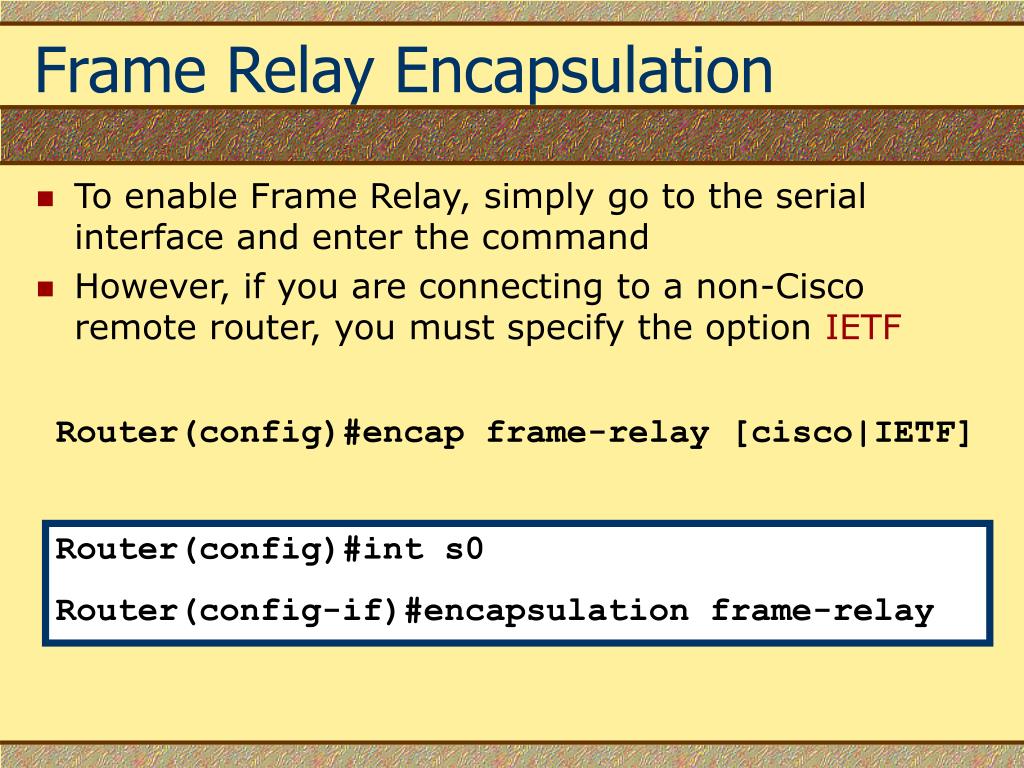 Frame Relay Encapsulation

To enable Frame Relay, simply go to the serial interface and enter the command

However, if you are connecting to a non-Cisco remote router, you must specify the option IETF

Router(config)#encap frame-relay [cisco|IETF]

Router(config)#int s0

Router(config-if)#encapsulation frame-relay